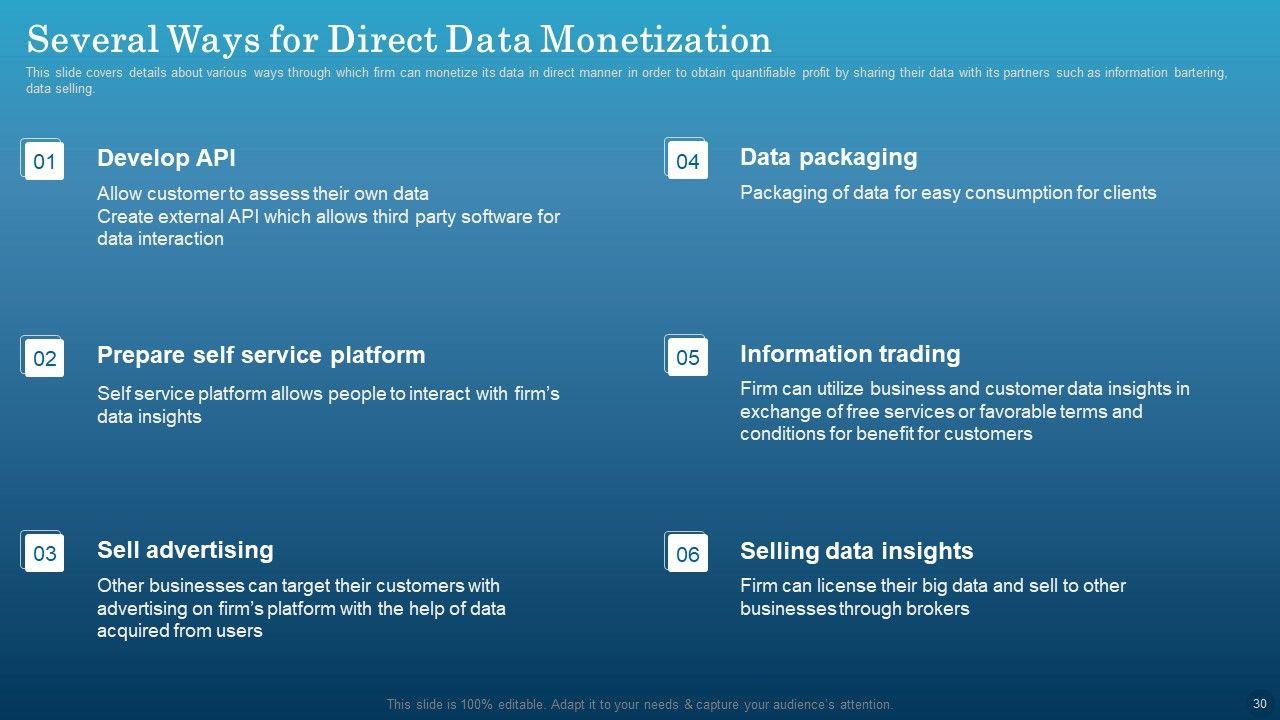 Several Ways for Direct Data Monetization

This slide covers details about various ways through which firm can monetize its data in direct manner in order to obtain quantifiable profit by sharing their data with its partners such as information bartering, data selling.

01

Develop API

Allow customer to assess their own data
Create external API which allows third party software for data interaction

02

Prepare self service platform

Self service platform allows people to interact with firm's data insights

03

Sell advertising

Other businesses can target their customers with advertising on firm's platform with the help of data acquired from users

04

Data packaging

Packaging of data for easy consumption for clients

05

Information trading

Firm can utilize business and customer data insights in exchange of free services or favorable terms and conditions for benefit for customers

06

Selling data insights

Firm can license their big data and sell to other businesses through brokers

This slide is 100% editable. Adapt it to your needs & capture your audience's attention.

30